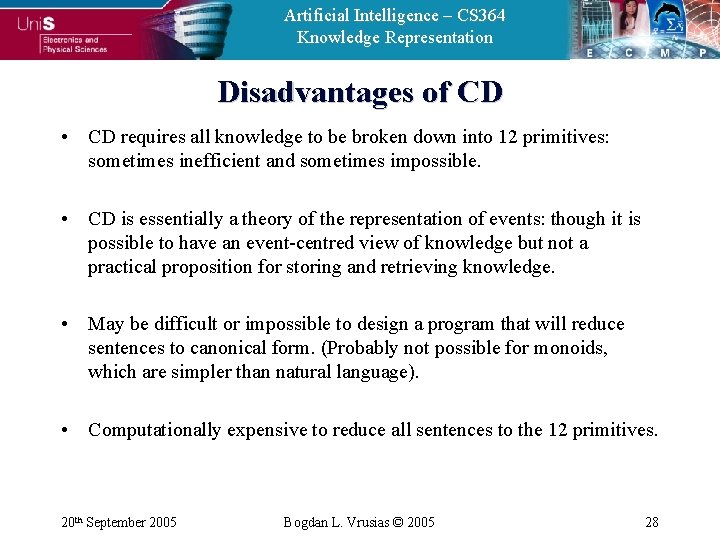 UniS
Electronics and Physical Sciences

Artificial Intelligence – CS364
Knowledge Representation

E C M P

Disadvantages of CD

• CD requires all knowledge to be broken down into 12 primitives: sometimes inefficient and sometimes impossible.

• CD is essentially a theory of the representation of events: though it is possible to have an event-centred view of knowledge but not a practical proposition for storing and retrieving knowledge.

• May be difficult or impossible to design a program that will reduce sentences to canonical form. (Probably not possible for monoids, which are simpler than natural language).

• Computationally expensive to reduce all sentences to the 12 primitives.

20th September 2005

Bogdan L. Vrusias © 2005

28